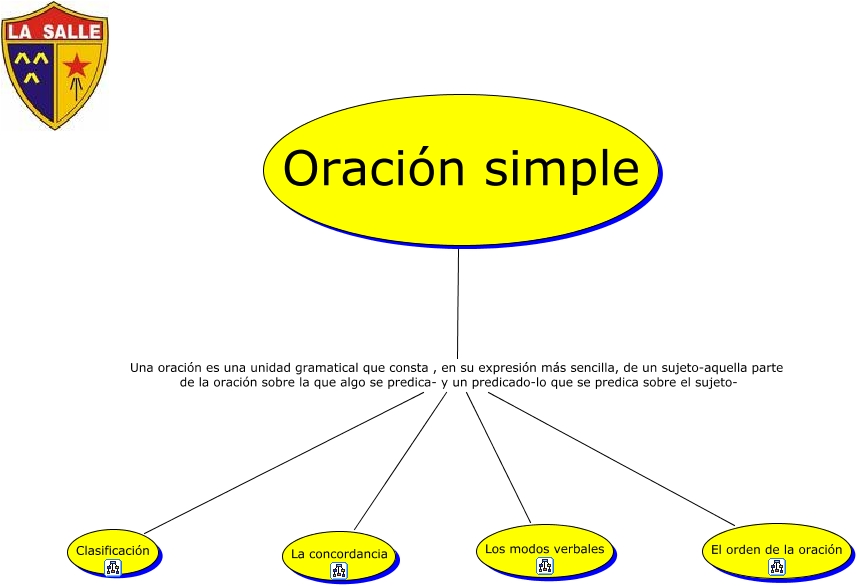 LA SALLE

Oración simple

Una oración es una unidad gramatical que consta , en su expresión más sencilla, de un sujeto-aquella parte de la oración sobre la que algo se predica- y un predicado-lo que se predica sobre el sujeto-

Clasificación

La concordancia

Los modos verbales

El orden de la oración